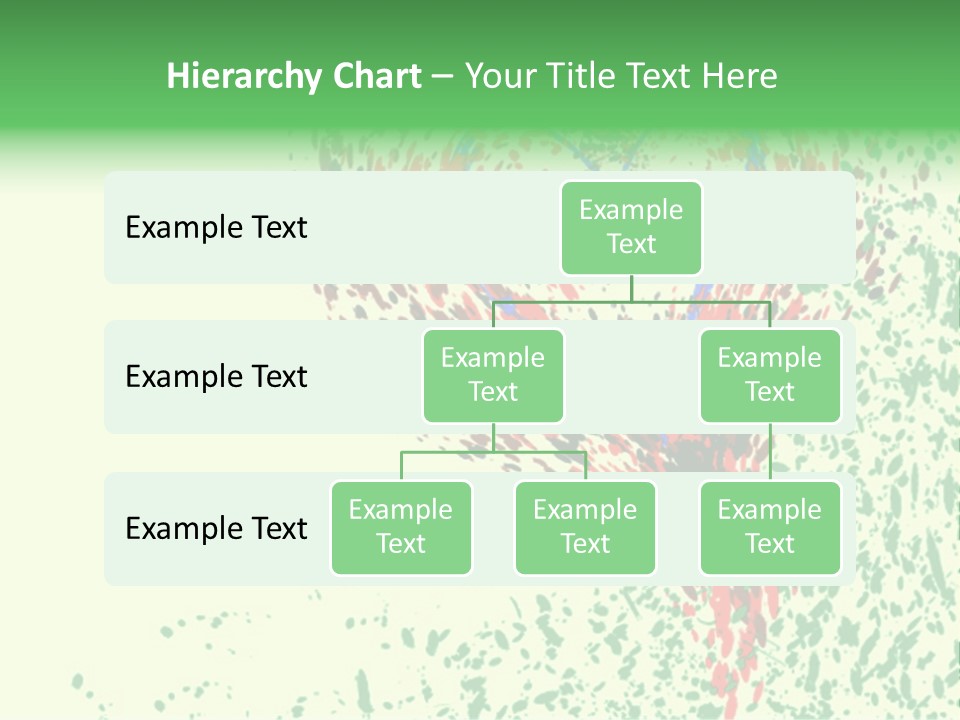 Hierarchy Chart – Your Title Text Here

Example Text

Example Text

Example Text

Example Text

Example Text

Example Text

Example Text

Example Text

Example Text